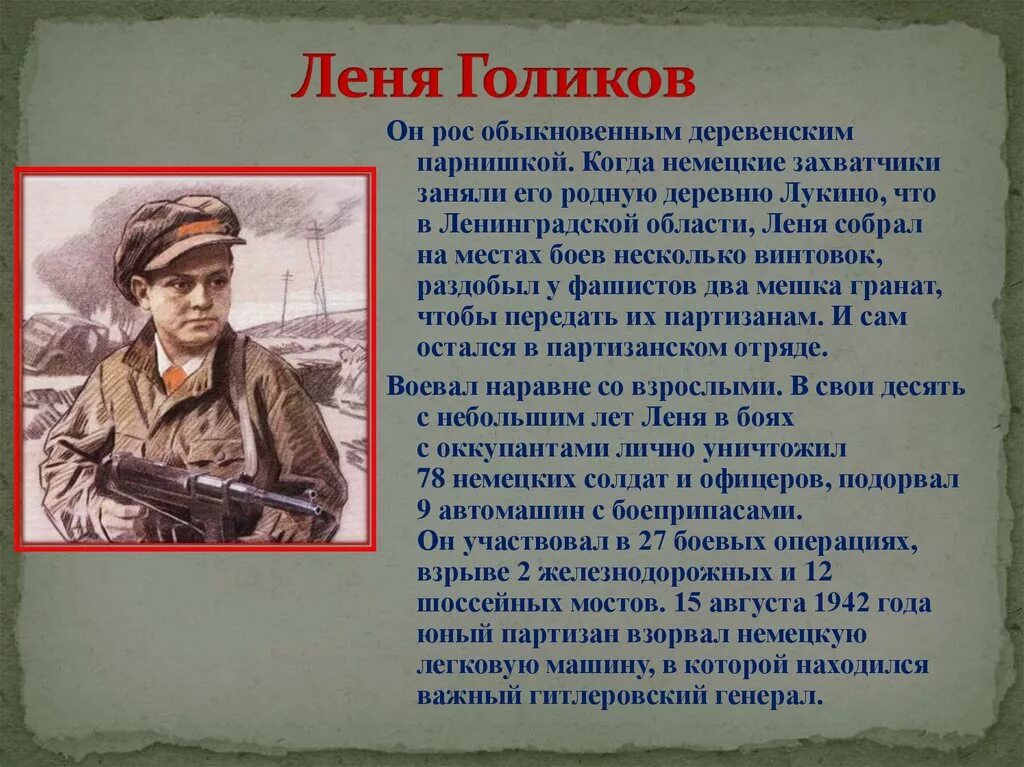 Леня Голиков

Он рос обыкновенным деревенским парнишкой. Когда немецкие захватчики заняли его родную деревню Лукино, что в Ленинградской области, Леня собрал на местах боев несколько винтовок, раздобыл у фашистов два мешка гранат, чтобы передать их партизанам. И сам остался в партизанском отряде.

Воевал наравне со взрослыми. В свои десять с небольшим лет Леня в боях с оккупантами лично уничтожил 78 немецких солдат и офицеров, подорвал 9 автомашин с боеприпасами.
Он участвовал в 27 боевых операциях, взрыве 2 железнодорожных и 12 шоссейных мостов. 15 августа 1942 года юный партизан взорвал немецкую легковую машину, в которой находился важный гитлеровский генерал.